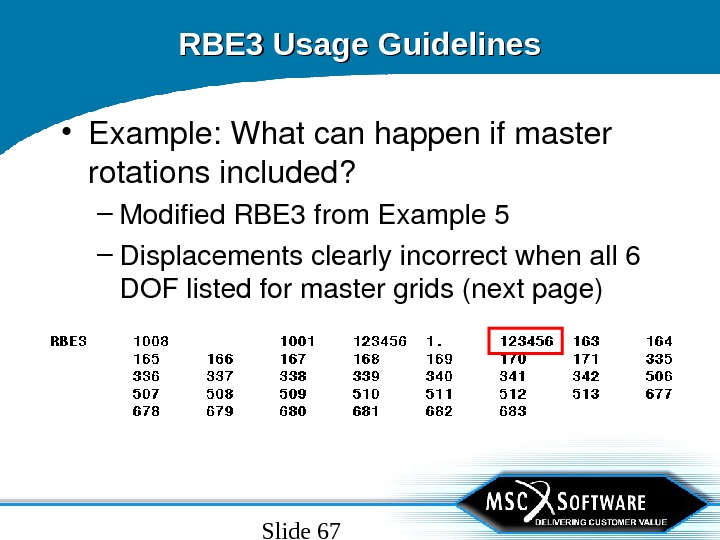 RBE3 Usage Guidelines

• Example: What can happen if master rotations included?

– Modified RBE3 from Example 5

– Displacements clearly incorrect when all 6 DOF listed for master grids (next page)

| RBE3 | 1008 | | 1001 | 123456 | 1. | 123456 | 163 | 164 |
|---|---|---|---|---|---|---|---|---|
| | 165 | 166 | 167 | 168 | 169 | 170 | 171 | 335 |
| | 336 | 337 | 338 | 339 | 340 | 341 | 342 | 506 |
| | 507 | 508 | 509 | 510 | 511 | 512 | 513 | 677 |
| | 678 | 679 | 680 | 681 | 682 | 683 | | |

MSC SOFTWARE
DELIVERING CUSTOMER VALUE

Slide 67